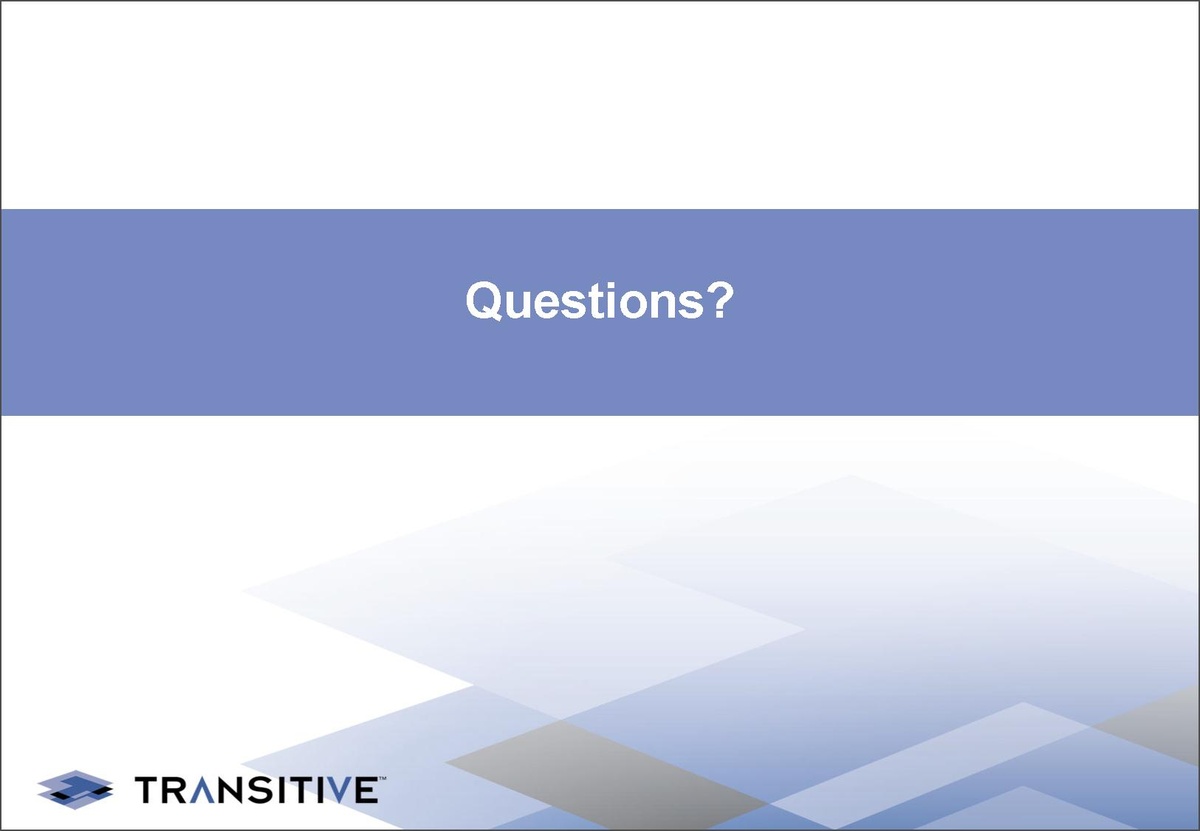 Questions?

TRANSITIVE™